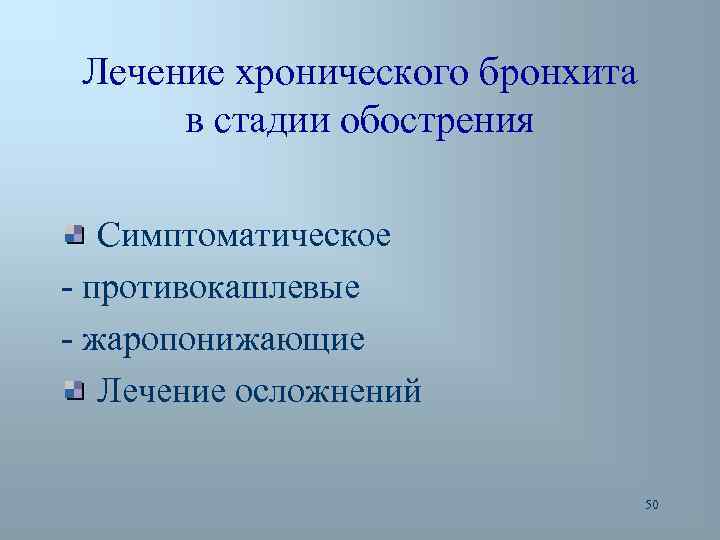 Лечение хронического бронхита в стадии обострения

Симптоматическое
- противокашлевые
- жаропонижающие
Лечение осложнений

50